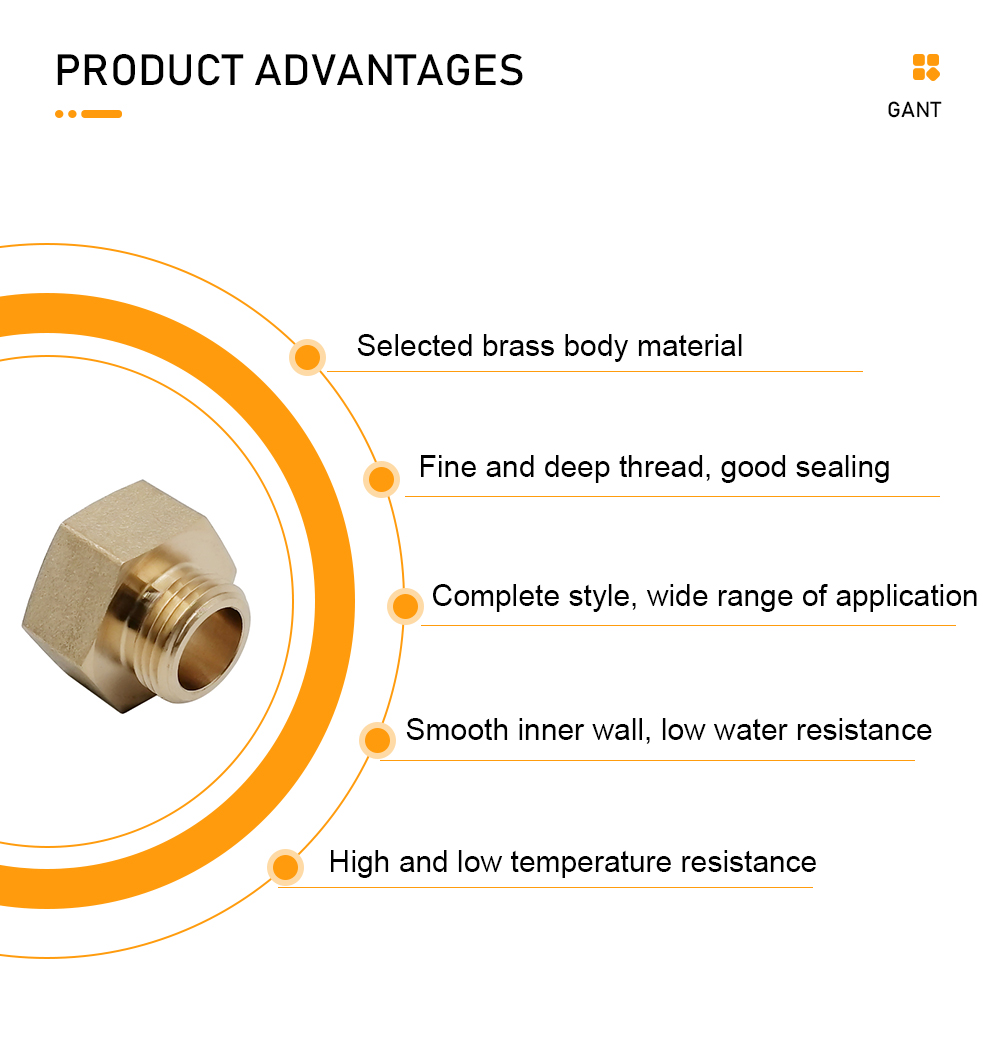 PRODUCT ADVANTAGES

GANT

Selected brass body material

Fine and deep thread, good sealing

Complete style, wide range of application

Smooth inner wall, low water resistance

High and low temperature resistance